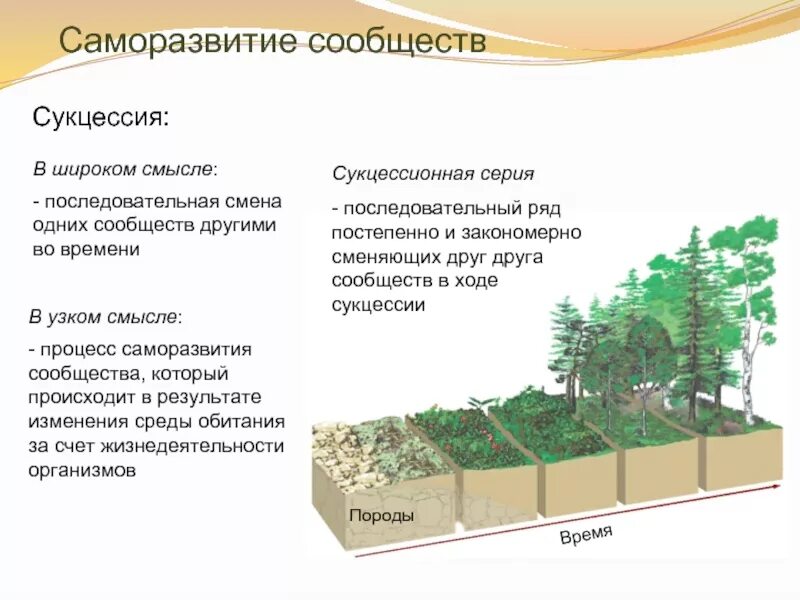 Саморазвитие сообществ

Сукцессия:

В широком смысле:

- последовательная смена одних сообществ другими во времени

В узком смысле:

- процесс саморазвития сообщества, который происходит в результате изменения среды обитания за счет жизнедеятельности организмов

Сукцессионная серия

- последовательный ряд постепенно и закономерно сменяющих друг друга сообществ в ходе сукцессии

Породы

Время